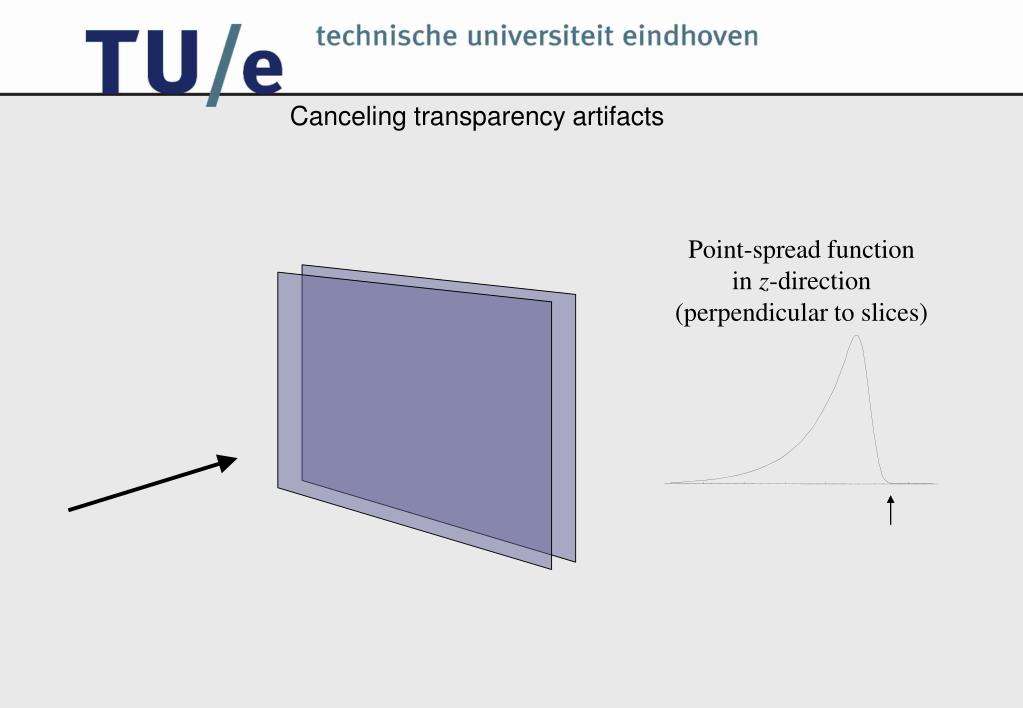 TU/e technische universiteit eindhoven

Canceling transparency artifacts

Point-spread function in $z$-direction (perpendicular to slices)